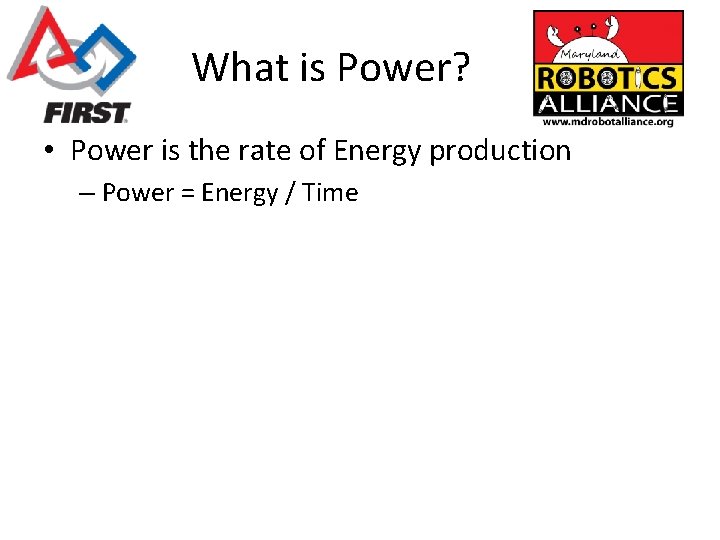 FIRST

What is Power?

Maryland
ROBOTICS
ALLIANCE
www.mdrobotalliance.org

• Power is the rate of Energy production
– Power = Energy / Time